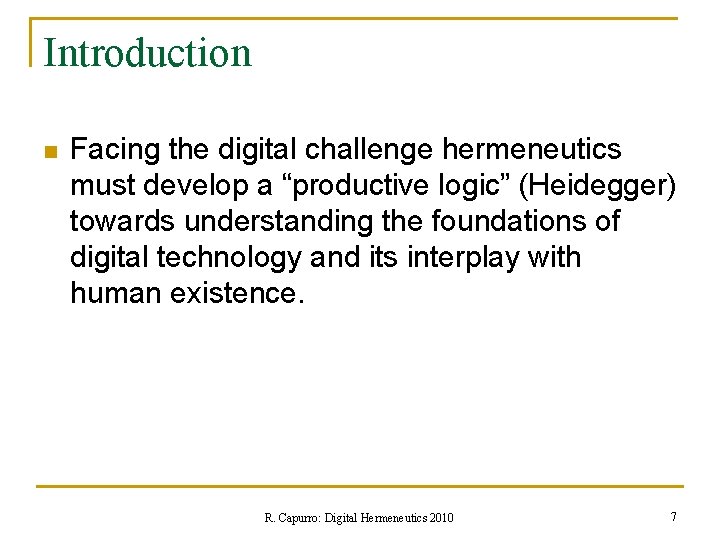 Introduction

Facing the digital challenge hermeneutics must develop a “productive logic” (Heidegger) towards understanding the foundations of digital technology and its interplay with human existence.

R. Capurro: Digital Hermeneutics 2010

7